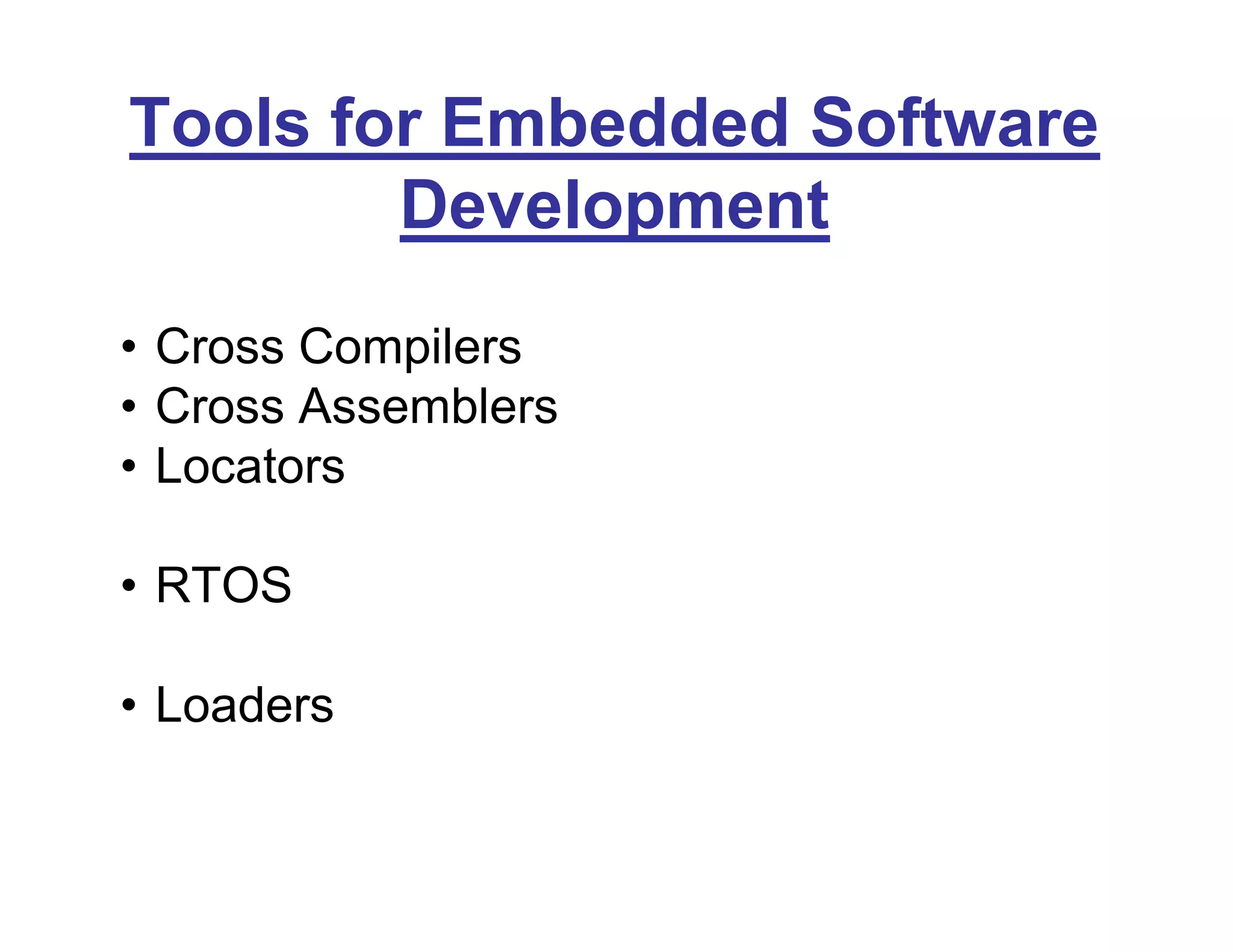 Tools for Embedded Software Development

• Cross Compilers
• Cross Assemblers
• Locators

• RTOS

• Loaders